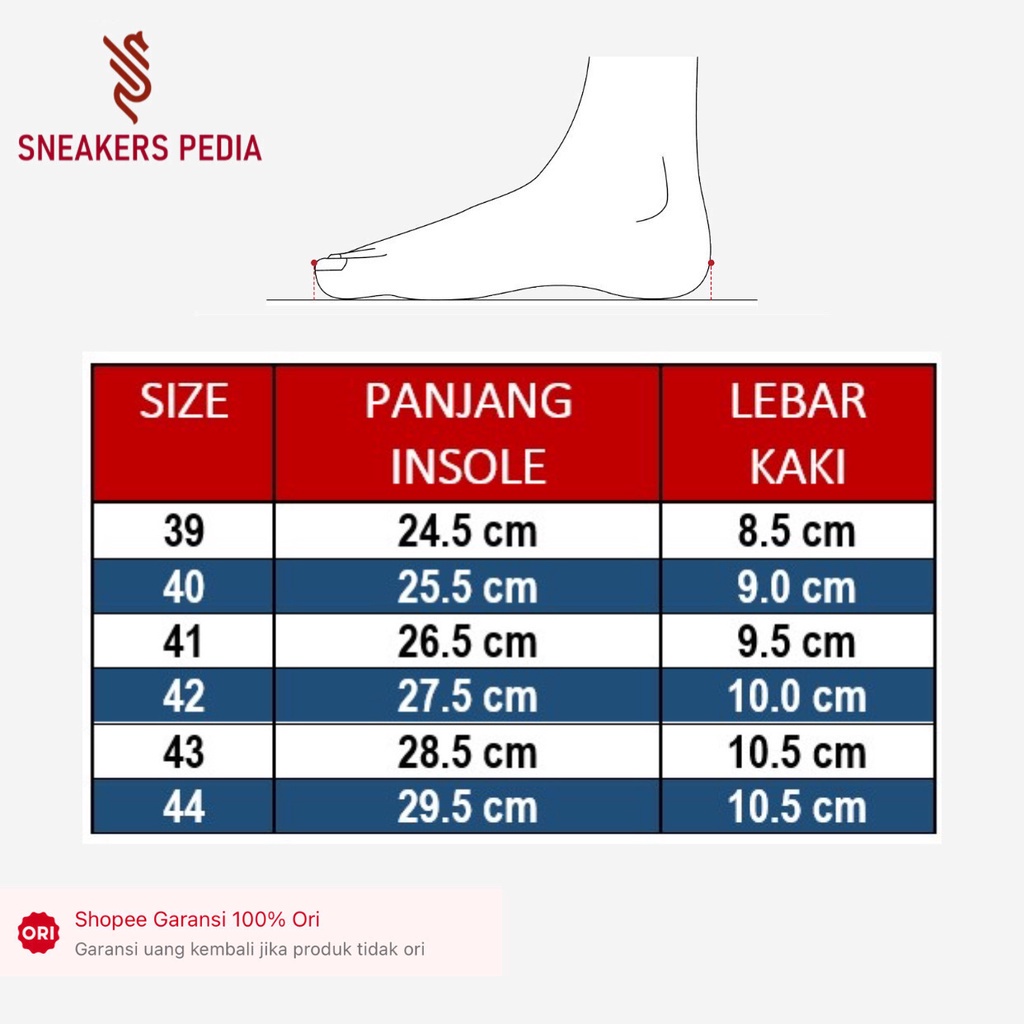 SNEAKERS PEDIA

| SIZE | PANJANG INSOLE | LEBAR KAKI |
|---|---|---|
| 39 | 24.5 cm | 8.5 cm |
| 40 | 25.5 cm | 9.0 cm |
| 41 | 26.5 cm | 9.5 cm |
| 42 | 27.5 cm | 10.0 cm |
| 43 | 28.5 cm | 10.5 cm |
| 44 | 29.5 cm | 10.5 cm |

ORI
Shopee Garansi 100% Ori
Garansi uang kembali jika produk tidak ori